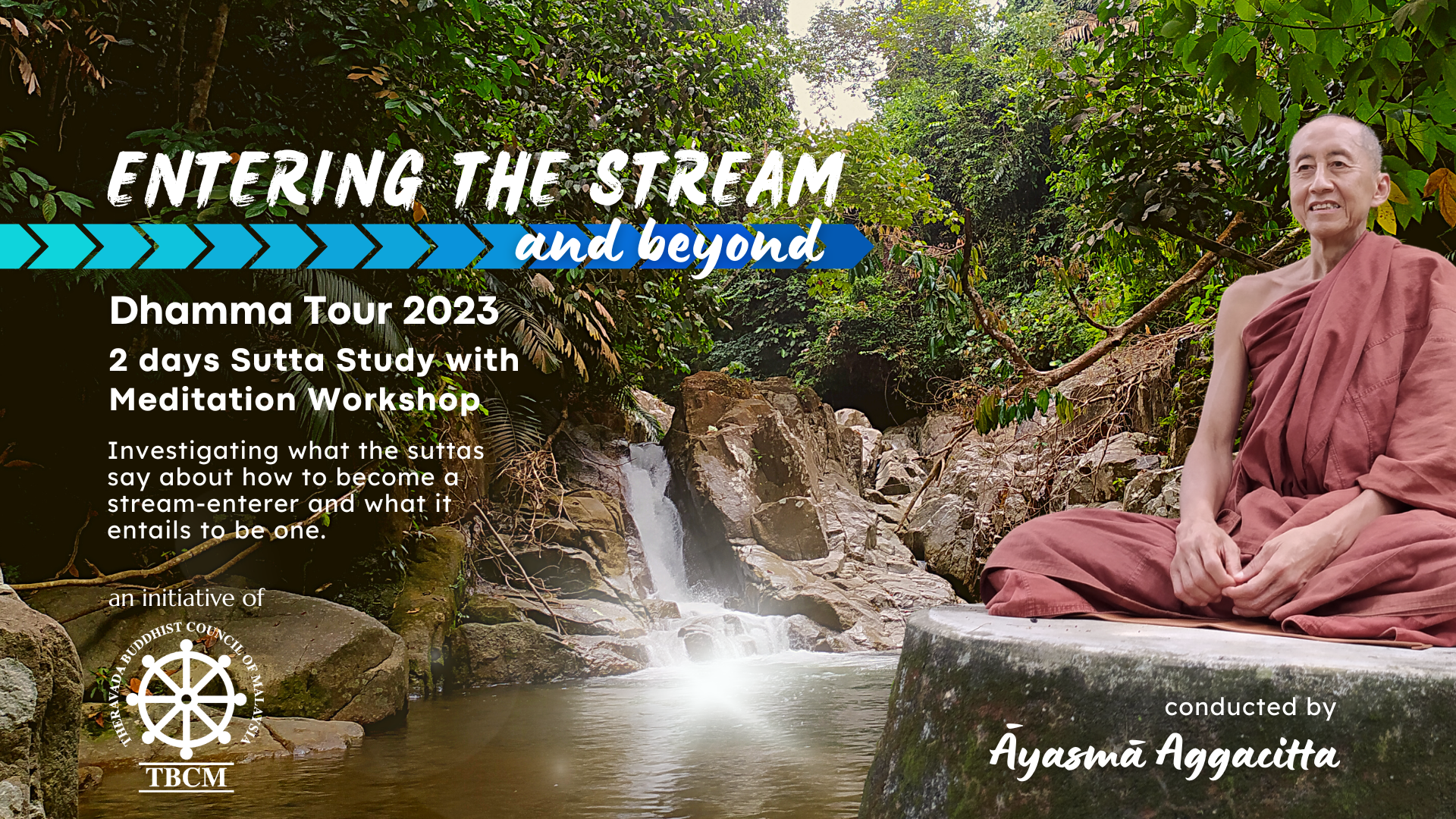 ENTERING THE STREAM
and beyond

Dhamma Tour 2023
2 days Sutta Study with Meditation Workshop

Investigating what the suttas say about how to become a stream-enterer and what it entails to be one.

an initiative of
THERAVADA BUDDHIST COUNCIL OF MALAYSIA
TBCM

conducted by
Āyasmā Aggacitta